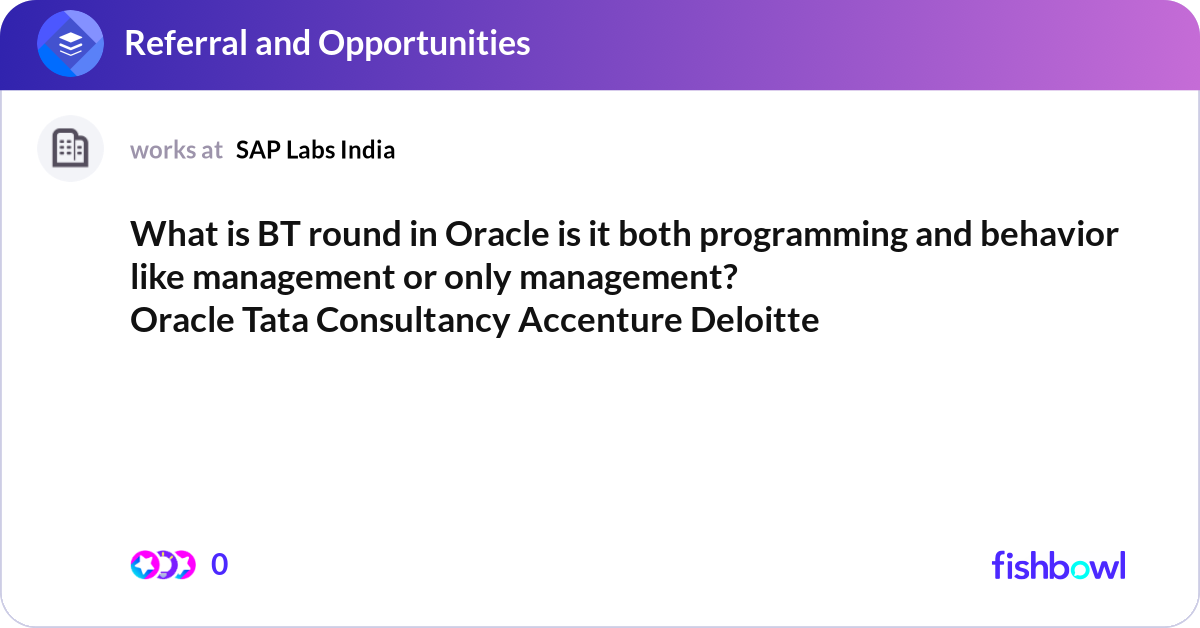 Referral and Opportunities

works at SAP Labs India

What is BT round in Oracle is it both programming and behavior like management or only management?
Oracle Tata Consultancy Accenture Deloitte

0

fishbowl